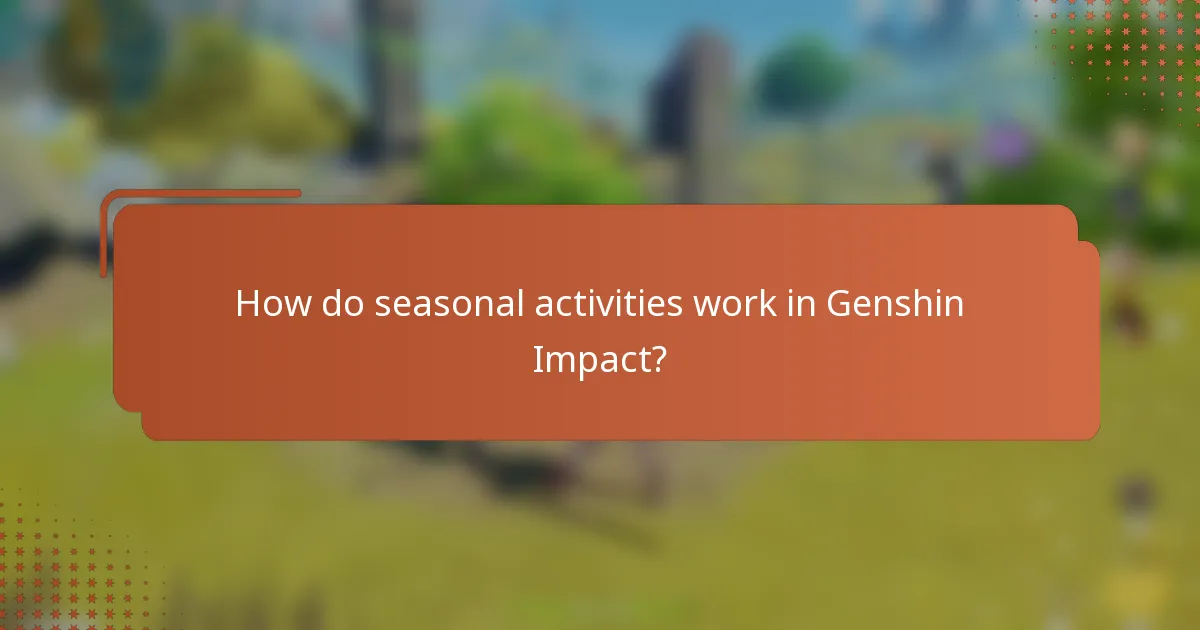 How do seasonal activities work in Genshin Impact?